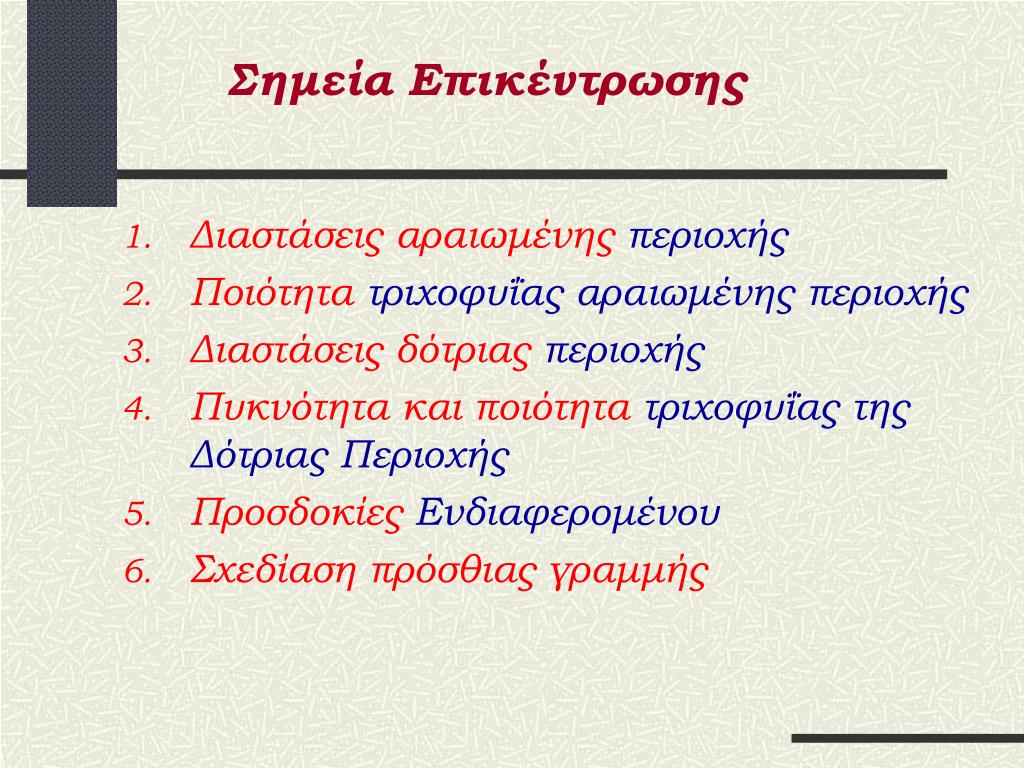 Σημεία Επικέντρωσης

1. Διαστάσεις αραιωμένης περιοχής
2. Ποιότητα τριχοφυΐας αραιωμένης περιοχής
3. Διαστάσεις δότριας περιοχής
4. Πυκνότητα και ποιότητα τριχοφυΐας της Δότριας Περιοχής
5. Προσδοκίες Ενδιαφερομένου
6. Σχεδίαση πρόσθιας γραμμής